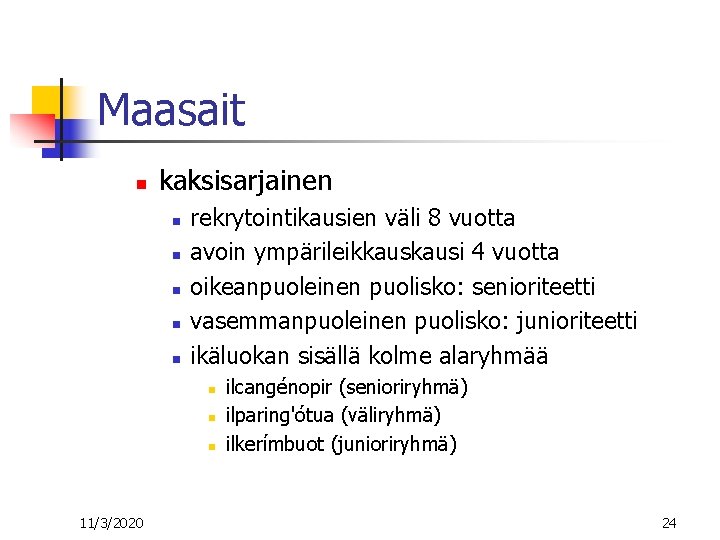 Maasait

kaksisarjainen

rekrytointikausien väli 8 vuotta

avoin ympärileikkauskausi 4 vuotta

oikeanpuoleinen puolisko: senioriteetti

vasemmanpuoleinen puolisko: junioriteetti

ikäluokan sisällä kolme alaryhmää

ilcangénopir (senioriryhmä)

ilparing'ótua (väliryhmä)

ilkerímbuot (junioriryhmä)

11/3/2020

24